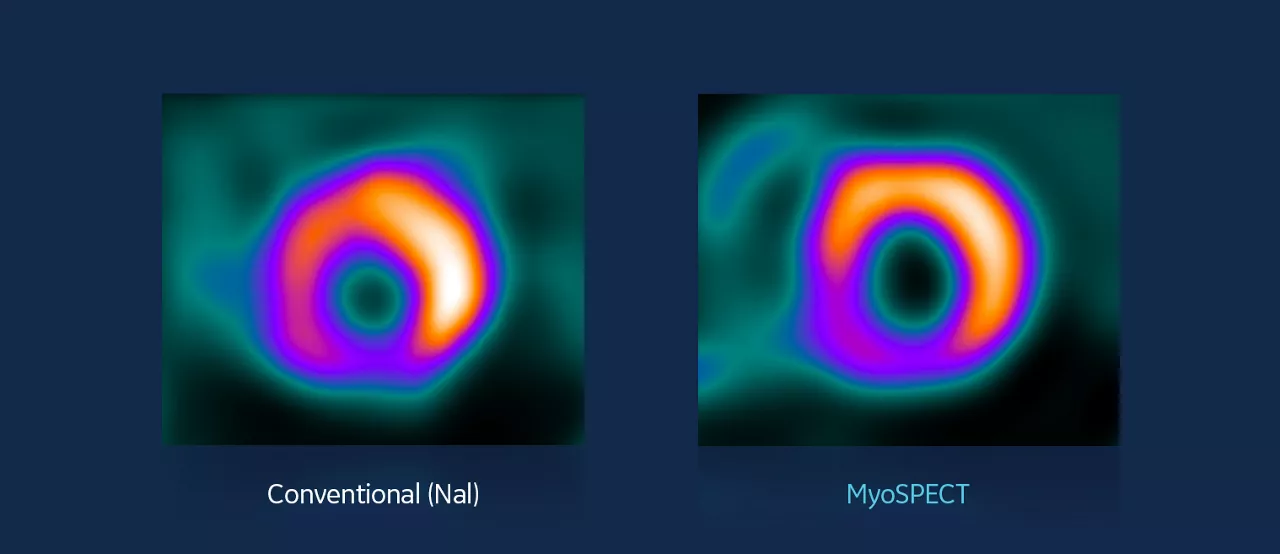 Conventional (NaI)

MyoSPECT